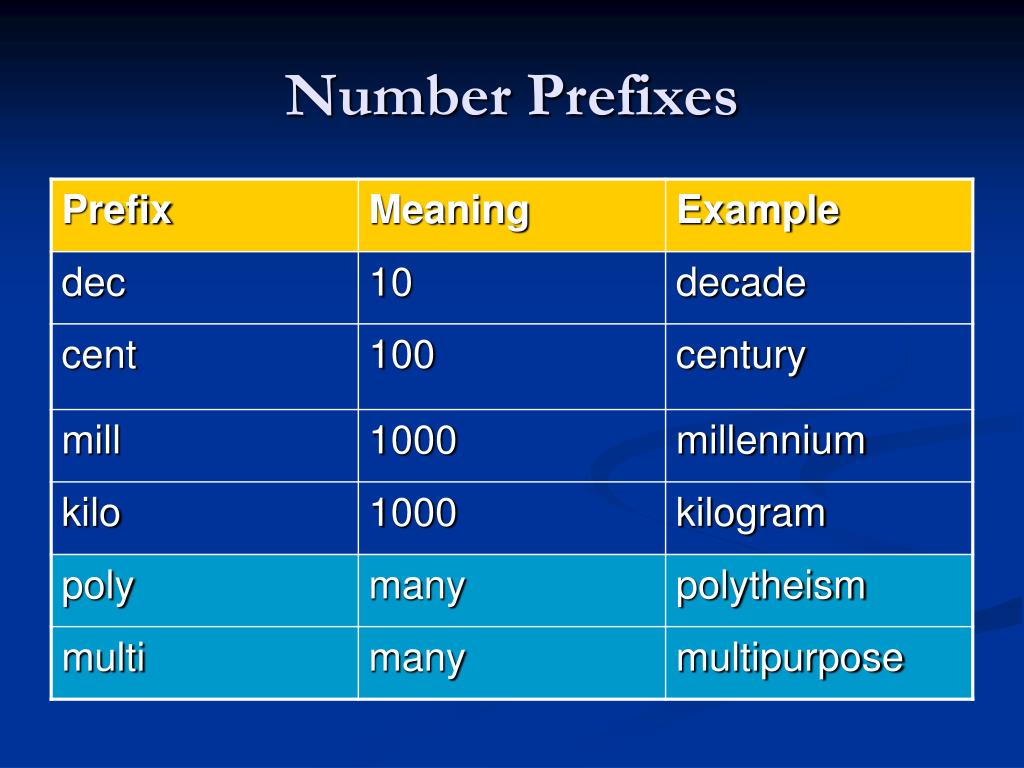 Number Prefixes

| Prefix | Meaning | Example |
|---|---|---|
| dec | 10 | decade |
| cent | 100 | century |
| mill | 1000 | millennium |
| kilo | 1000 | kilogram |
| poly | many | polytheism |
| multi | many | multipurpose |